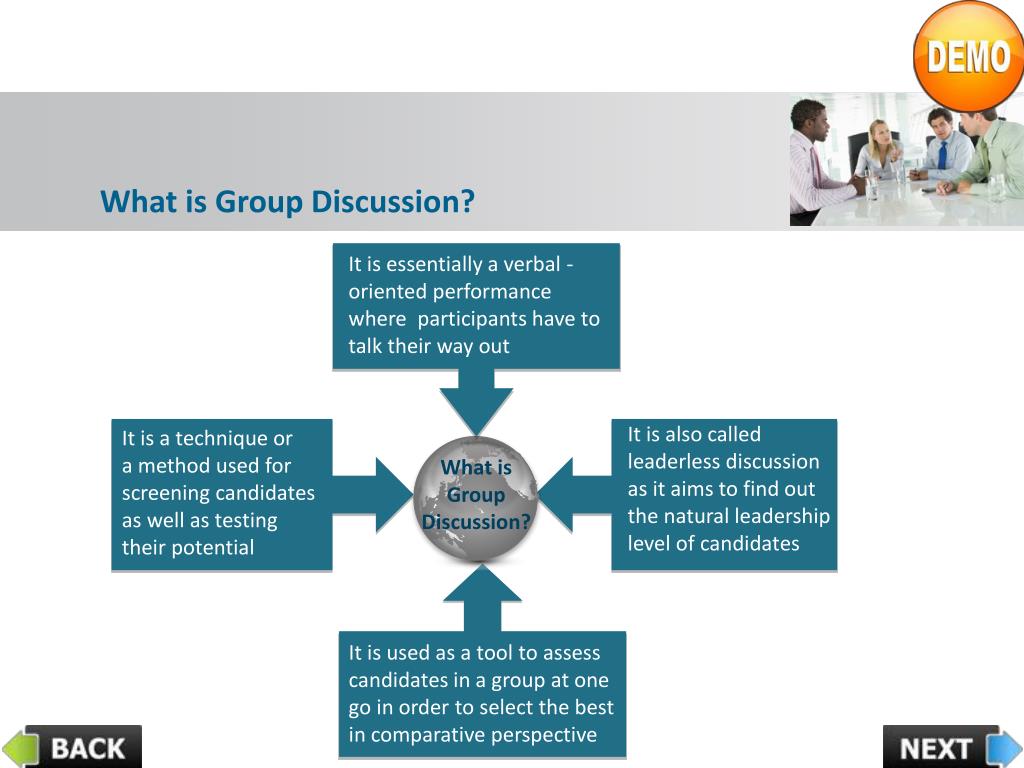 DEMO

What is Group Discussion?

It is essentially a verbal - oriented performance where participants have to talk their way out

It is a technique or a method used for screening candidates as well as testing their potential

What is Group Discussion?

It is also called leaderless discussion as it aims to find out the natural leadership level of candidates

It is used as a tool to assess candidates in a group at one go in order to select the best in comparative perspective

BACK

NEXT